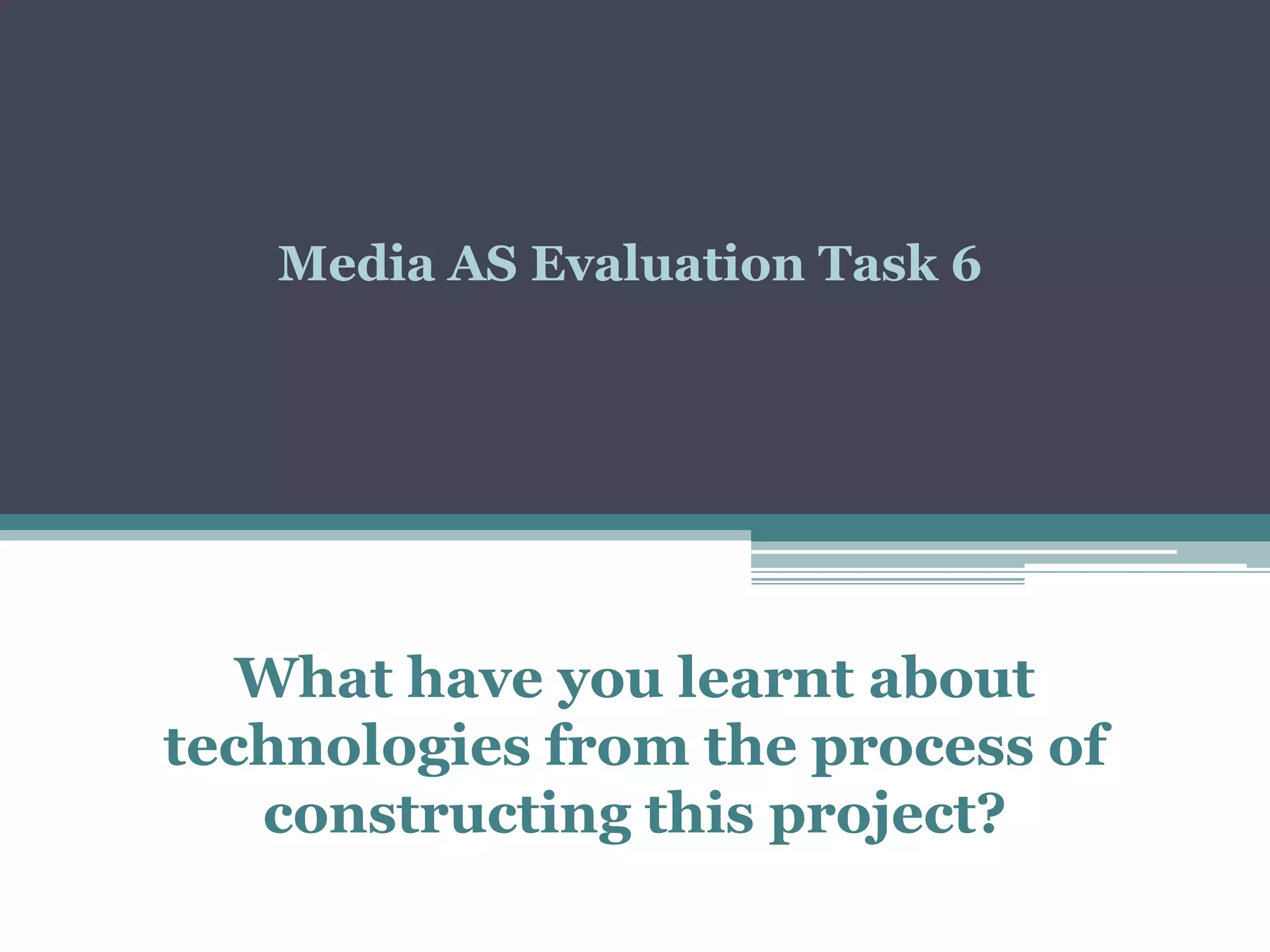 Media AS Evaluation Task 6

What have you learnt about technologies from the process of constructing this project?